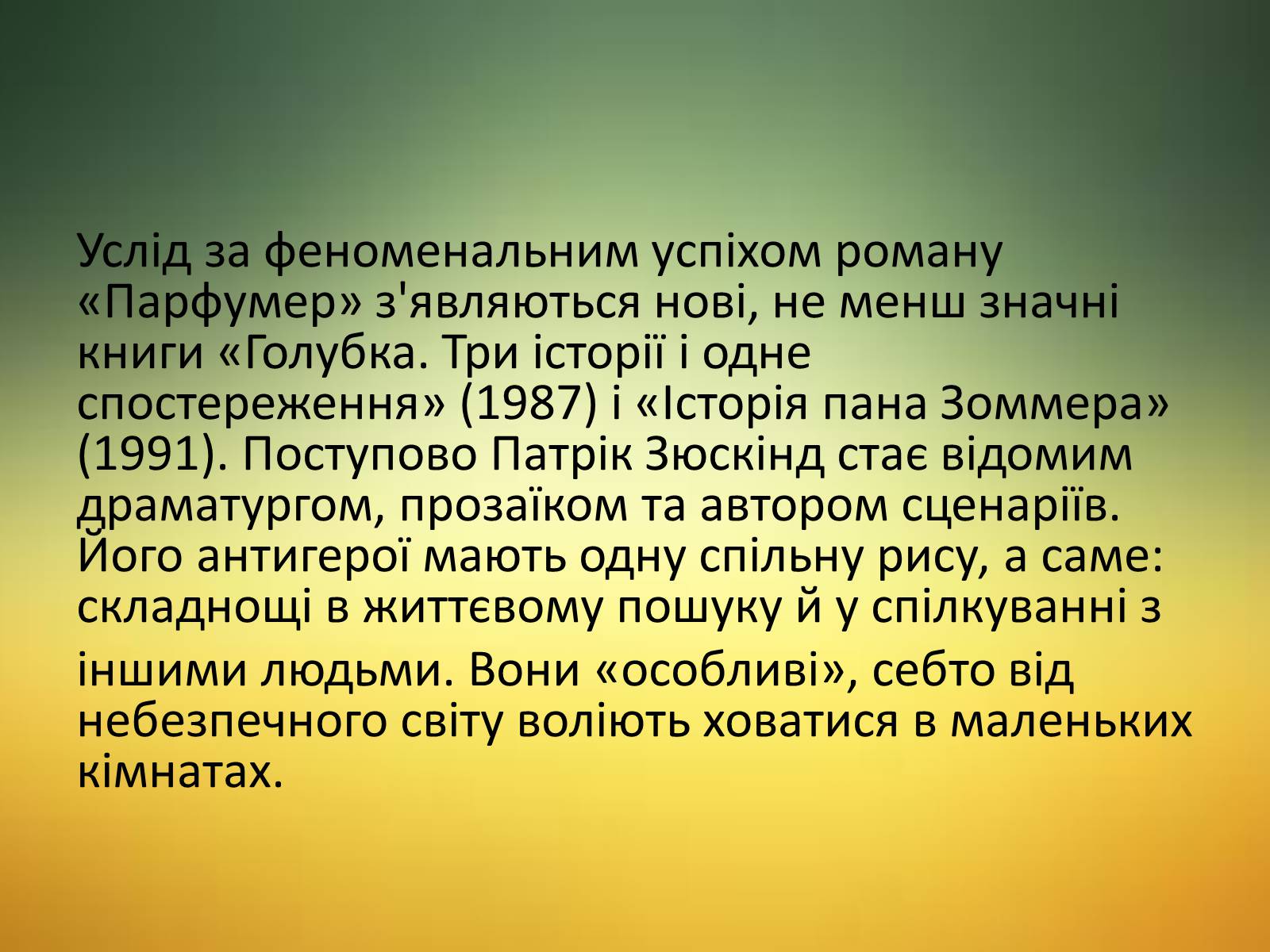 Услід за феноменальним успіхом роману «Парфумер» з'являються нові, не менш значні книги «Голубка. Три історії і одне спостереження» (1987) і «Історія пана Зоммера» (1991). Поступово Патрік Зюскінд стає відомим драматургом, прозаїком та автором сценаріїв. Його антигерої мають одну спільну рису, а саме: складнощі в життєвому пошуку й у спілкуванні з іншими людьми. Вони «особливі», себто від небезпечного світу воліють ховатися в маленьких кімнатах.